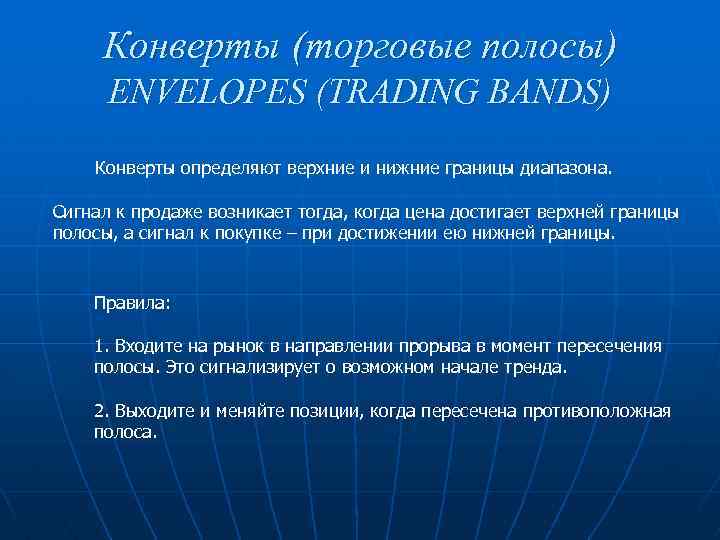 Конверты (торговые полосы)
ENVELOPES (TRADING BANDS)

Конверты определяют верхние и нижние границы диапазона.

Сигнал к продаже возникает тогда, когда цена достигает верхней границы полосы, а сигнал к покупке – при достижении ею нижней границы.

Правила:

1. Входите на рынок в направлении прорыва в момент пересечения полосы. Это сигнализирует о возможном начале тренда.

2. Выходите и меняйте позиции, когда пересечена противоположная полоса.